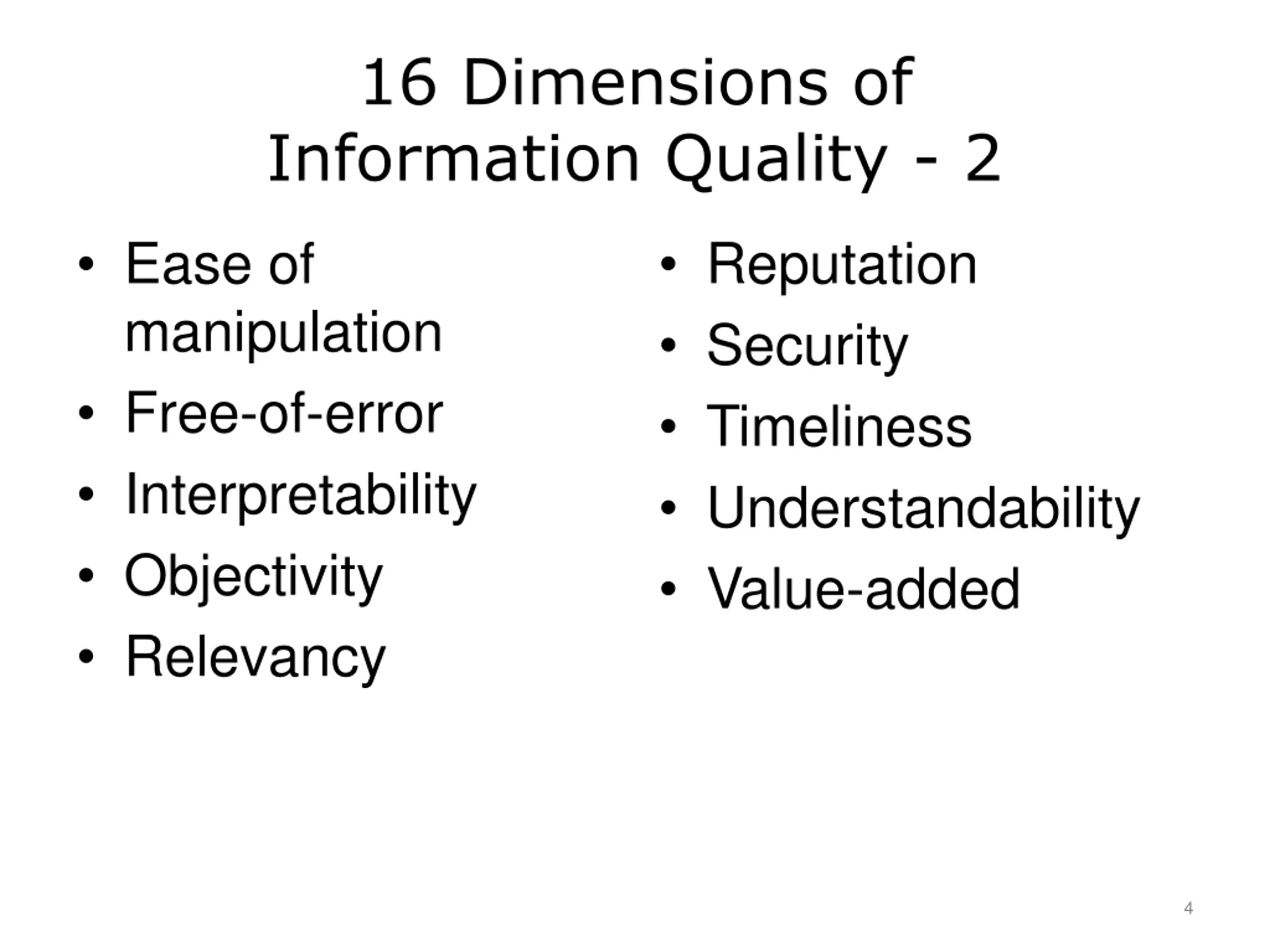 16 Dimensions of Information Quality - 2

• Ease of manipulation
• Free-of-error
• Interpretability
• Objectivity
• Relevancy

• Reputation
• Security
• Timeliness
• Understandability
• Value-added

4